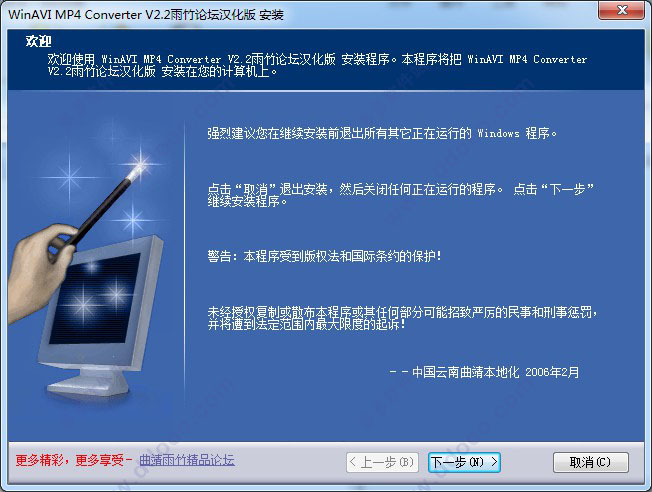 WinAVI MP4 Converter V2.2雨竹论坛汉化版 安装

欢迎
欢迎使用 WinAVI MP4 Converter V2.2雨竹论坛汉化版 安装程序。本程序将把 WinAVI MP4 Converter V2.2雨竹论坛汉化版 安装在您的计算机上。

强烈建议您在继续安装前退出所有其它正在运行的 Windows 程序。

点击“取消”退出安装，然后关闭任何正在运行的程序。 点击“下一步”继续安装程序。

警告：本程序受到版权法和国际条约的保护！

未经授权复制或散布本程序或其任何部分可能招致严厉的民事和刑事惩罚，并将遭到法定范围内最大限度的起诉！

－－中国云南曲靖本地化 2006年2月

更多精彩，更多享受－ 曲靖雨竹精品论坛

< 上一步(B)
下一步(N) >
取消(C)